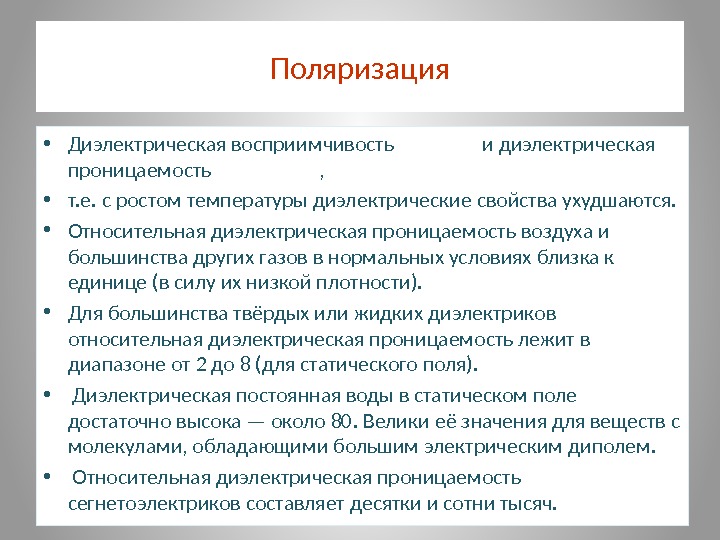 Поляризация

• Диэлектрическая восприимчивость и диэлектрическая проницаемость ,
• т.е. с ростом температуры диэлектрические свойства ухудшаются.
• Относительная диэлектрическая проницаемость воздуха и большинства других газов в нормальных условиях близка к единице (в силу их низкой плотности).
• Для большинства твёрдых или жидких диэлектриков относительная диэлектрическая проницаемость лежит в диапазоне от 2 до 8 (для статического поля).
• Диэлектрическая постоянная воды в статическом поле достаточно высока — около 80. Велики её значения для веществ с молекулами, обладающими большим электрическим диполем.
• Относительная диэлектрическая проницаемость сегнетоэлектриков составляет десятки и сотни тысяч.